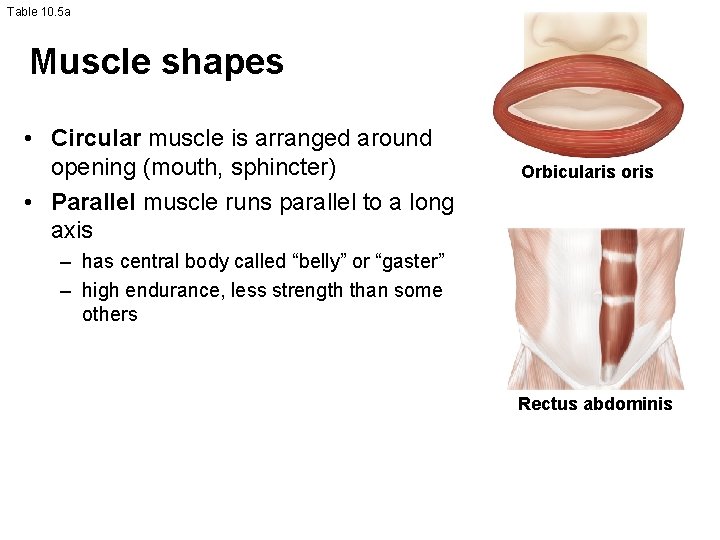 Table 10.5a

Muscle shapes

• Circular muscle is arranged around opening (mouth, sphincter)
• Parallel muscle runs parallel to a long axis
– has central body called “belly” or “gaster”
– high endurance, less strength than some others

Orbicularis oris

Rectus abdominis